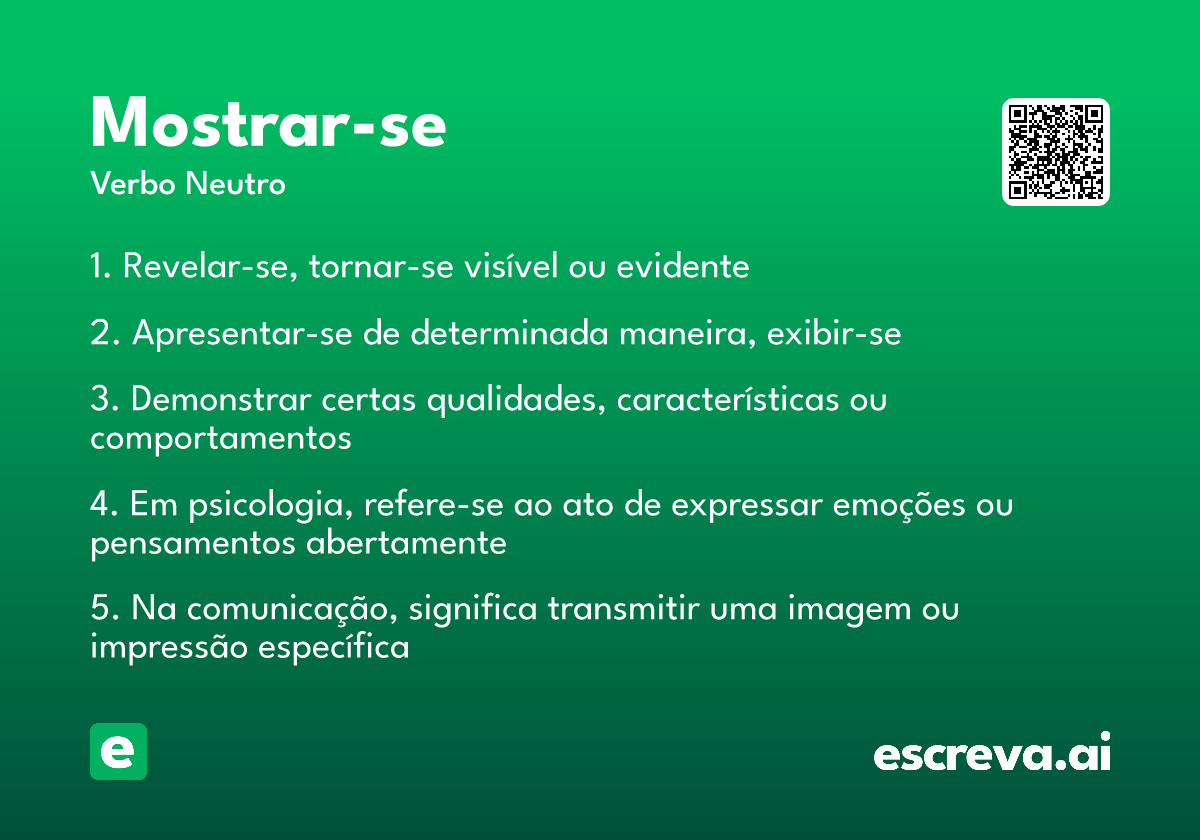 Mostrar-se
Verbo Neutro

1. Revelar-se, tornar-se visível ou evidente

2. Apresentar-se de determinada maneira, exibir-se

3. Demonstrar certas qualidades, características ou comportamentos

4. Em psicologia, refere-se ao ato de expressar emoções ou pensamentos abertamente

5. Na comunicação, significa transmitir uma imagem ou impressão específica

e

escreva.ai